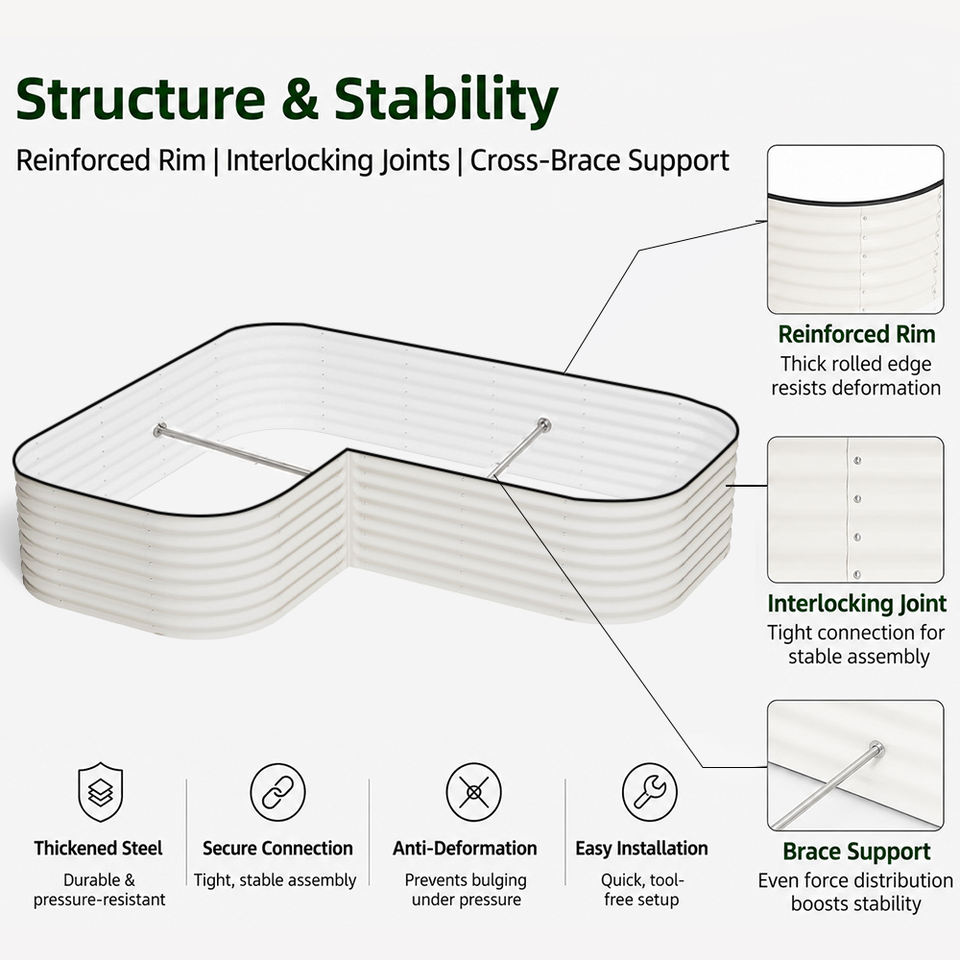 Structure & Stability

Reinforced Rim | Interlocking Joints | Cross-Brace Support

Reinforced Rim
Thick rolled edge resists deformation

Interlocking Joint
Tight connection for stable assembly

Brace Support
Even force distribution boosts stability

Thickened Steel
Durable & pressure-resistant

Secure Connection
Tight, stable assembly

Anti-Deformation
Prevents bulging under pressure

Easy Installation
Quick, tool-free setup